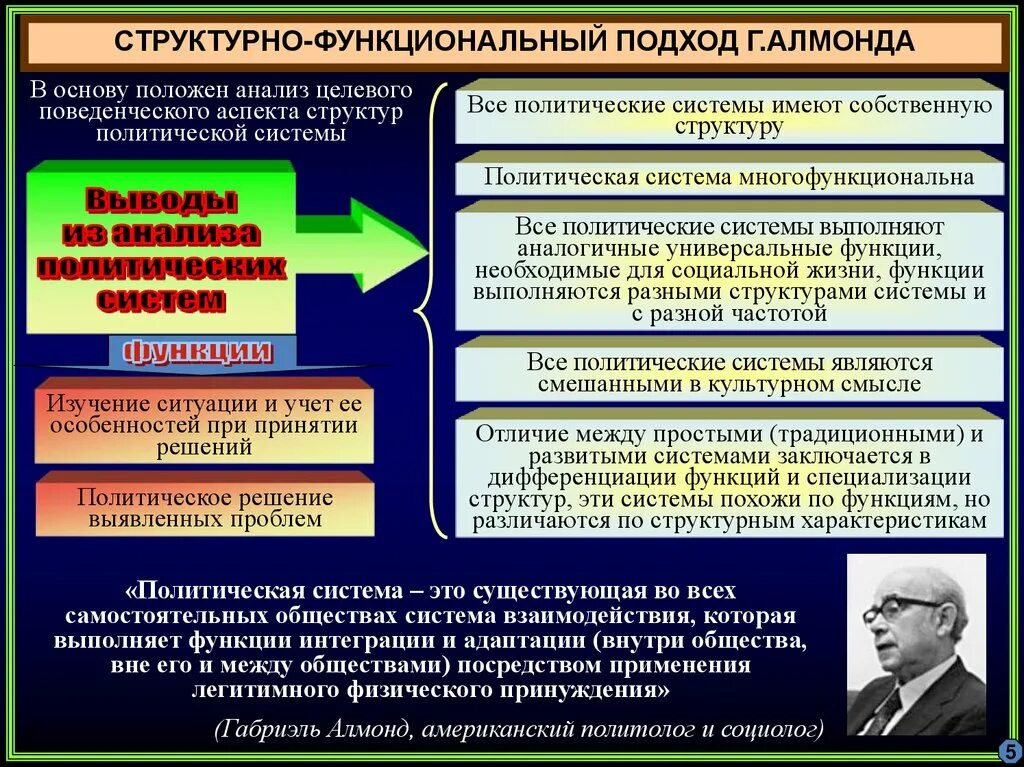 СТРУКТУРНО-ФУНКЦИОНАЛЬНЫЙ ПОДХОД Г.АЛМОНДА

В основу положен анализ целевого поведенческого аспекта структур политической системы

Выводы из анализа политических систем

функции

Изучение ситуации и учет ее особенностей при принятии решений

Политическое решение выявленных проблем

Все политические системы имеют собственную структуру

Политическая система многофункциональна

Все политические системы выполняют аналогичные универсальные функции, необходимые для социальной жизни, функции выполняются разными структурами системы и с разной частотой

Все политические системы являются смешанными в культурном смысле

Отличие между простыми (традиционными) и развитыми системами заключается в дифференциации функций и специализации структур, эти системы похожи по функциям, но различаются по структурным характеристикам

«Политическая система – это существующая во всех самостоятельных обществах система взаимодействия, которая выполняет функции интеграции и адаптации (внутри общества, вне его и между обществами) посредством применения легитимного физического принуждения»

(Габриэль Алмонд, американский политолог и социолог)

5